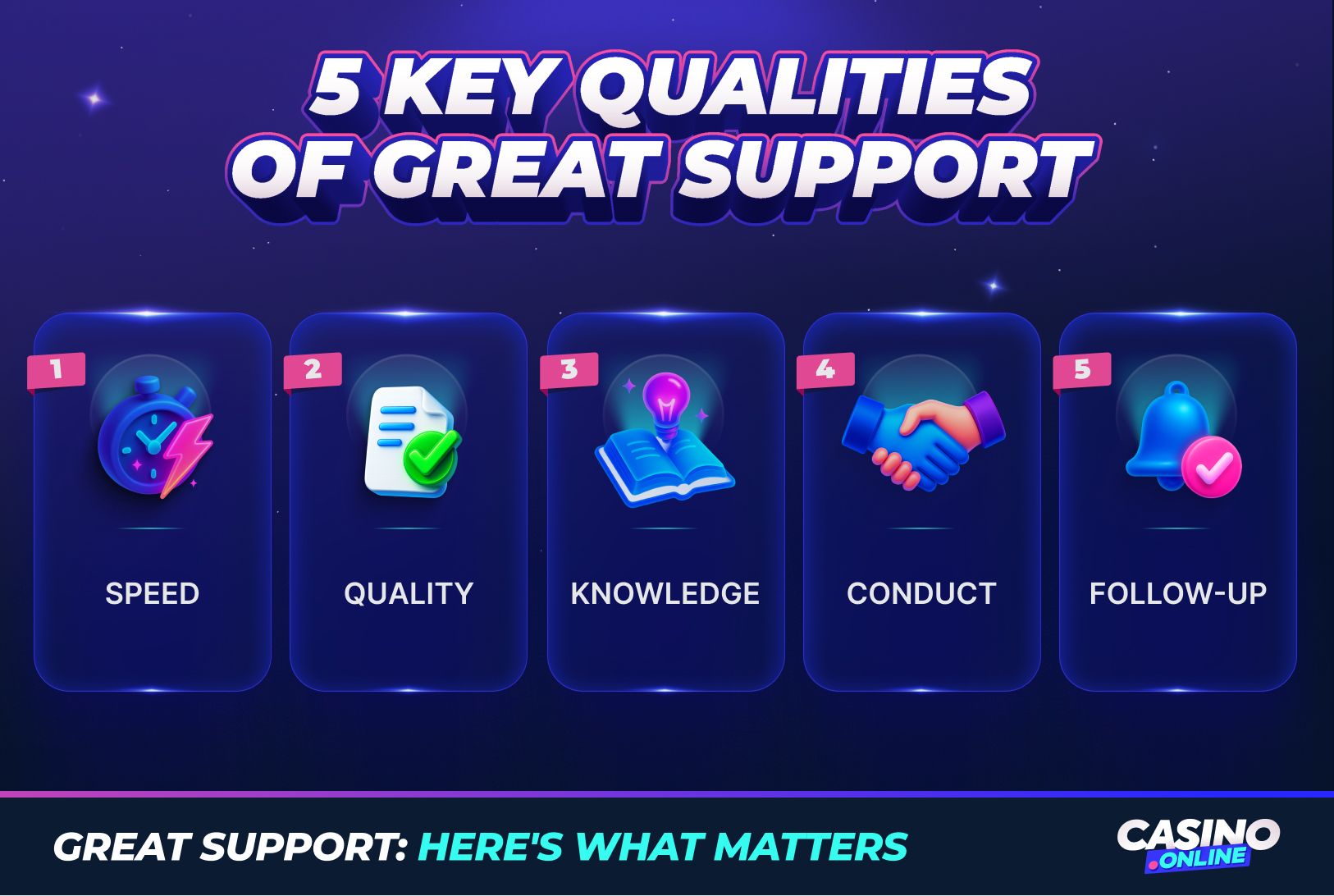 5 KEY QUALITIES OF GREAT SUPPORT

1

SPEED

2

QUALITY

3

KNOWLEDGE

4

CONDUCT

5

FOLLOW-UP

GREAT SUPPORT: HERE'S WHAT MATTERS

CASINO .ONLINE